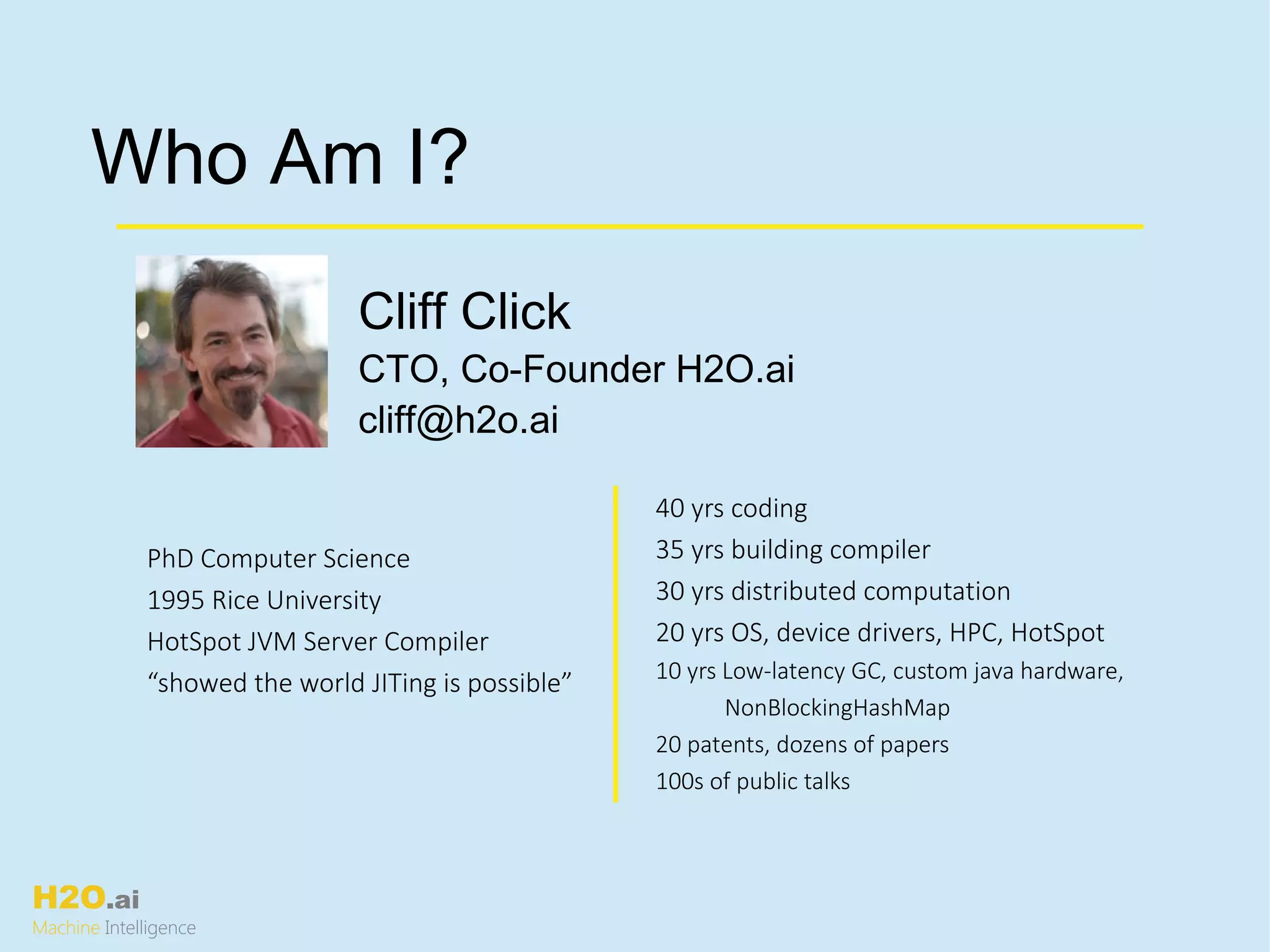 Who Am I?

Cliff Click
CTO, Co-Founder H2O.ai
cliff@h2o.ai

PhD Computer Science
1995 Rice University
HotSpot JVM Server Compiler
“showed the world JITing is possible”

40 yrs coding
35 yrs building compiler
30 yrs distributed computation
20 yrs OS, device drivers, HPC, HotSpot
10 yrs Low-latency GC, custom java hardware, NonBlockingHashMap
20 patents, dozens of papers
100s of public talks

H2O.ai
Machine Intelligence